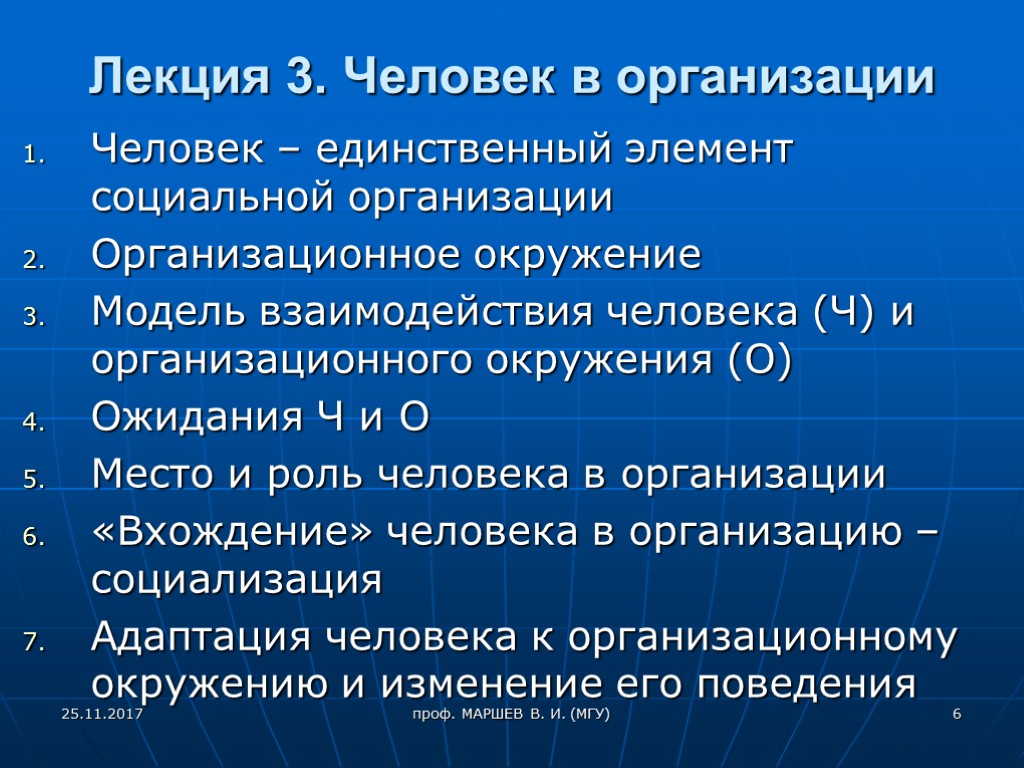 Лекция 3. Человек в организации

1. Человек – единственный элемент социальной организации
2. Организационное окружение
3. Модель взаимодействия человека (Ч) и организационного окружения (О)
4. Ожидания Ч и О
5. Место и роль человека в организации
6. «Вхождение» человека в организацию – социализация
7. Адаптация человека к организационному окружению и изменение его поведения

25.11.2017 проф. МАРШЕВ В. И. (МГУ) 6